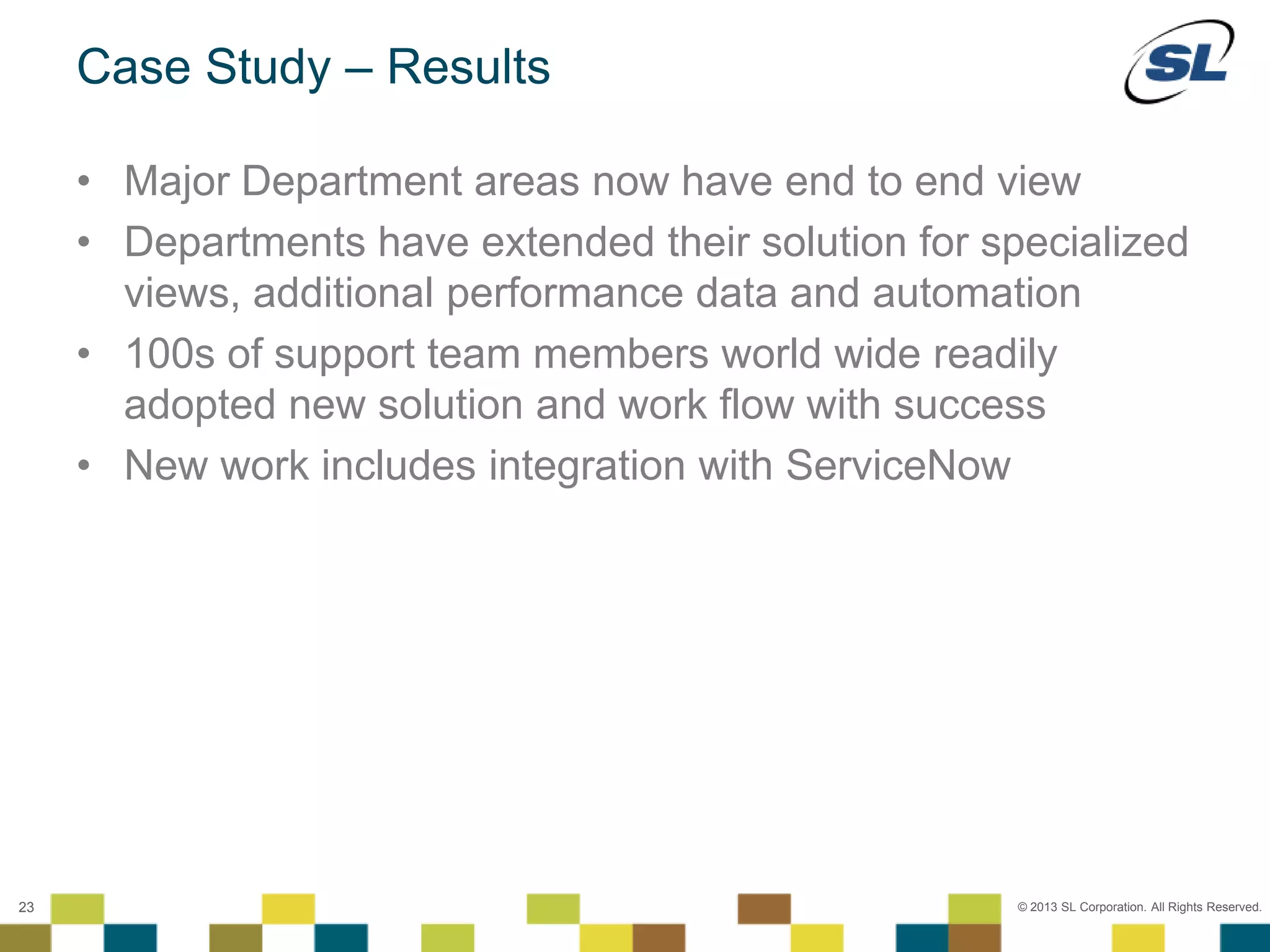 Case Study – Results

SL

• Major Department areas now have end to end view
• Departments have extended their solution for specialized views, additional performance data and automation
• 100s of support team members world wide readily adopted new solution and work flow with success
• New work includes integration with ServiceNow

23

© 2013 SL Corporation. All Rights Reserved.